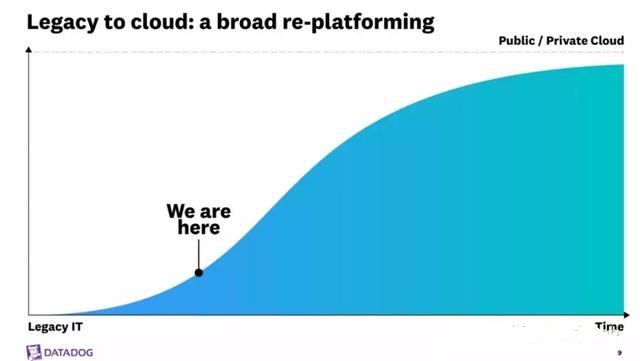 Legacy to cloud: a broad re-platforming

Public / Private Cloud

We are here

Legacy IT

Time

DATADOG

9